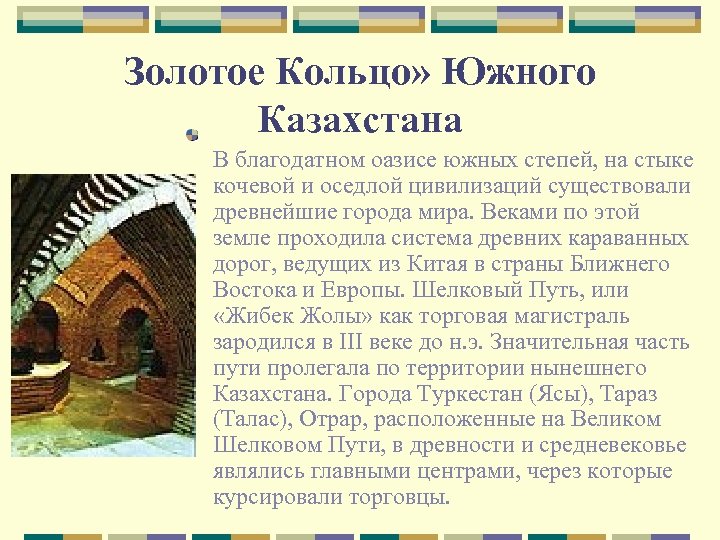 Золотое Кольцо» Южного Казахстана

В благодатном оазисе южных степей, на стыке кочевой и оседлой цивилизаций существовали древнейшие города мира. Веками по этой земле проходила система древних караванных дорог, ведущих из Китая в страны Ближнего Востока и Европы. Шелковый Путь, или «Жибек Жолы» как торговая магистраль зародился в III веке до н.э. Значительная часть пути пролегала по территории нынешнего Казахстана. Города Туркестан (Ясы), Тараз (Талас), Отрар, расположенные на Великом Шелковом Пути, в древности и средневековье являлись главными центрами, через которые курсировали торговцы.